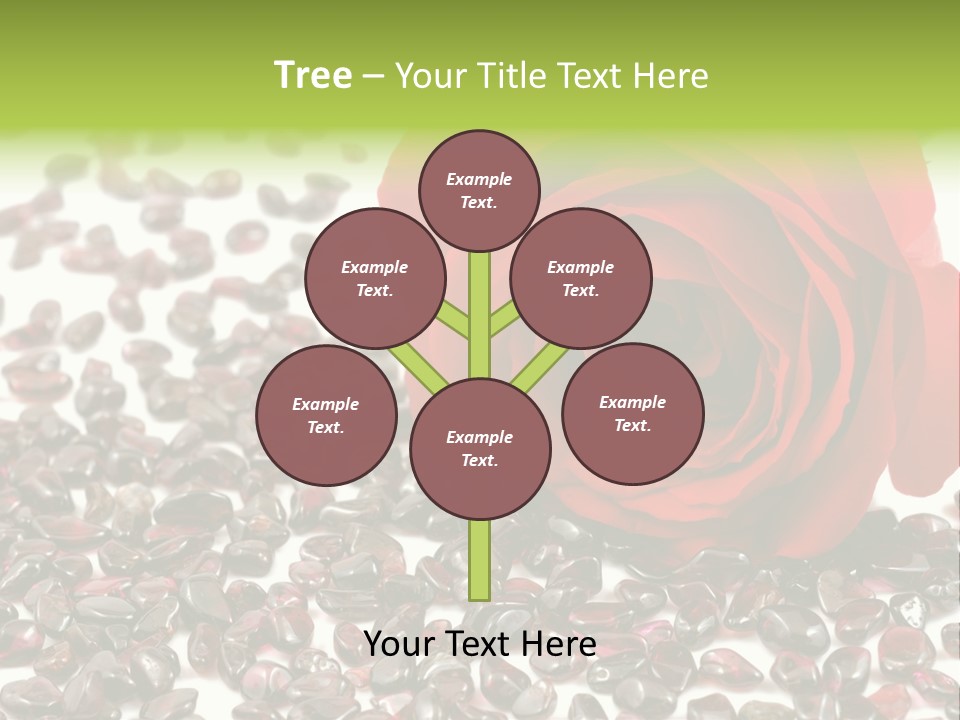 Tree – Your Title Text Here

Example Text.

Example Text.

Example Text.

Example Text.

Example Text.

Example Text.

Your Text Here